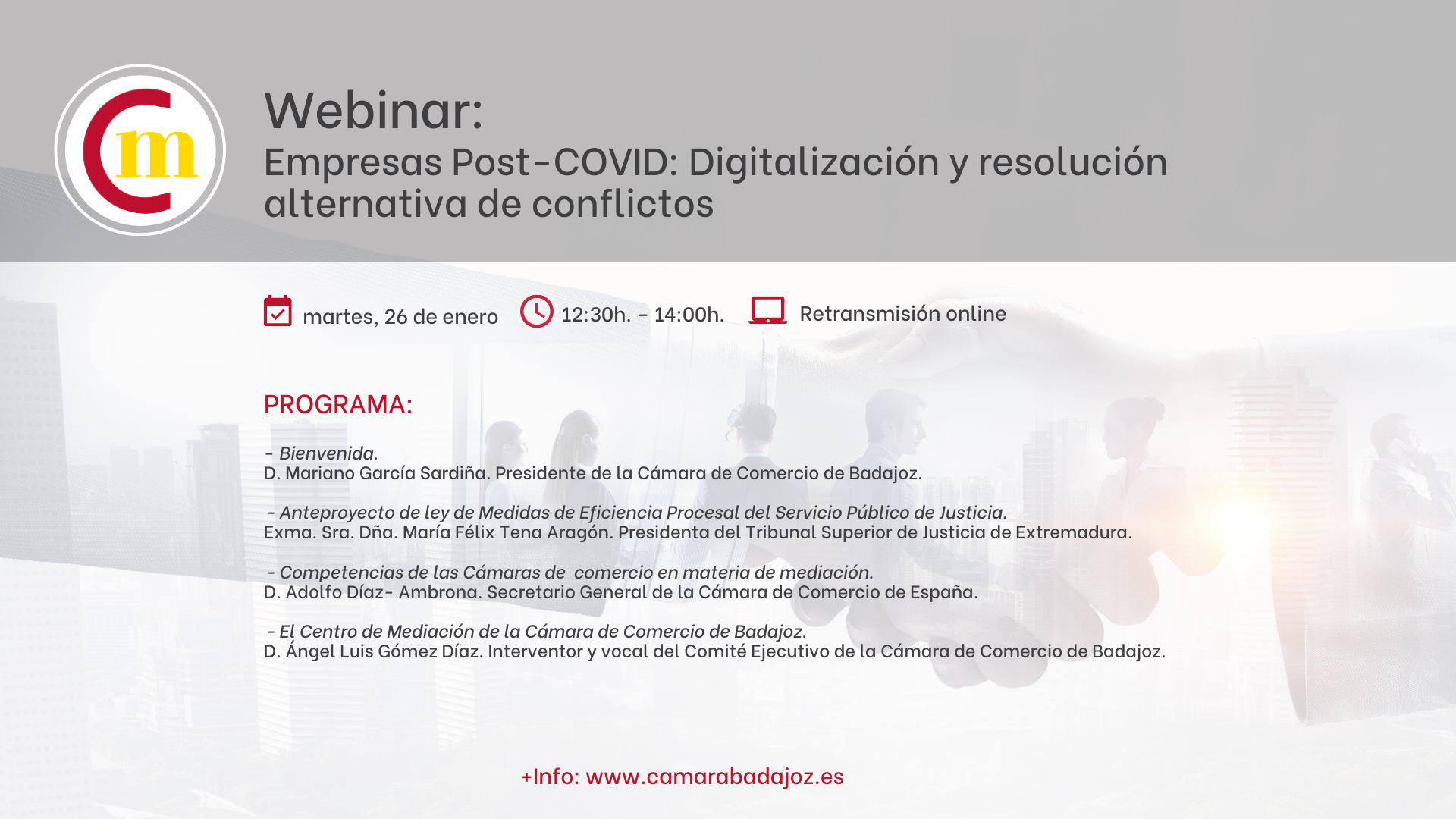 Webinar:
Empresas Post-COVID: Digitalización y resolución alternativa de conflictos

martes, 26 de enero 12:30h. - 14:00h. Retransmisión online

PROGRAMA:

- Bienvenida.
D. Mariano García Sardiña. Presidente de la Cámara de Comercio de Badajoz.

- Anteproyecto de ley de Medidas de Eficiencia Procesal del Servicio Público de Justicia.
Exma. Sra. Dña. María Félix Tena Aragón. Presidenta del Tribunal Superior de Justicia de Extremadura.

- Competencias de las Cámaras de comercio en materia de mediación.
D. Adolfo Díaz- Ambrona. Secretario General de la Cámara de Comercio de España.

- El Centro de Mediación de la Cámara de Comercio de Badajoz.
D. Ángel Luis Gómez Díaz. Interventor y vocal del Comité Ejecutivo de la Cámara de Comercio de Badajoz.

+Info: www.camarabadajoz.es